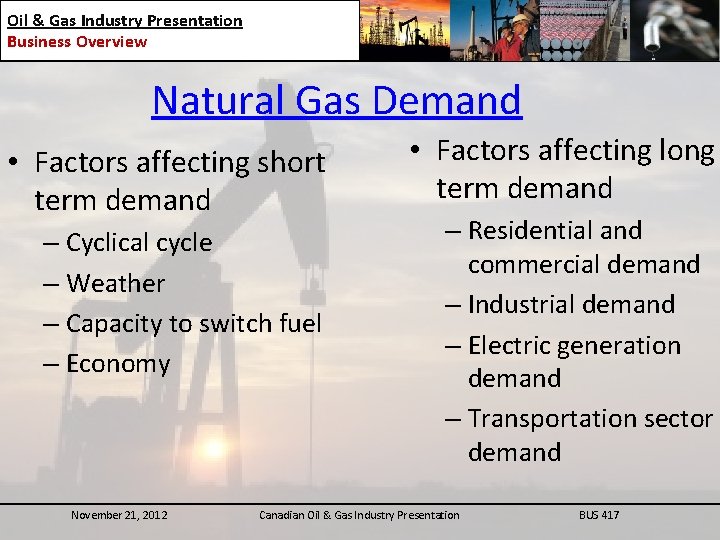 Oil & Gas Industry Presentation
Business Overview

Natural Gas Demand

• Factors affecting short term demand
– Cyclical cycle
– Weather
– Capacity to switch fuel
– Economy

• Factors affecting long term demand
– Residential and commercial demand
– Industrial demand
– Electric generation demand
– Transportation sector demand

November 21, 2012 Canadian Oil & Gas Industry Presentation BUS 417